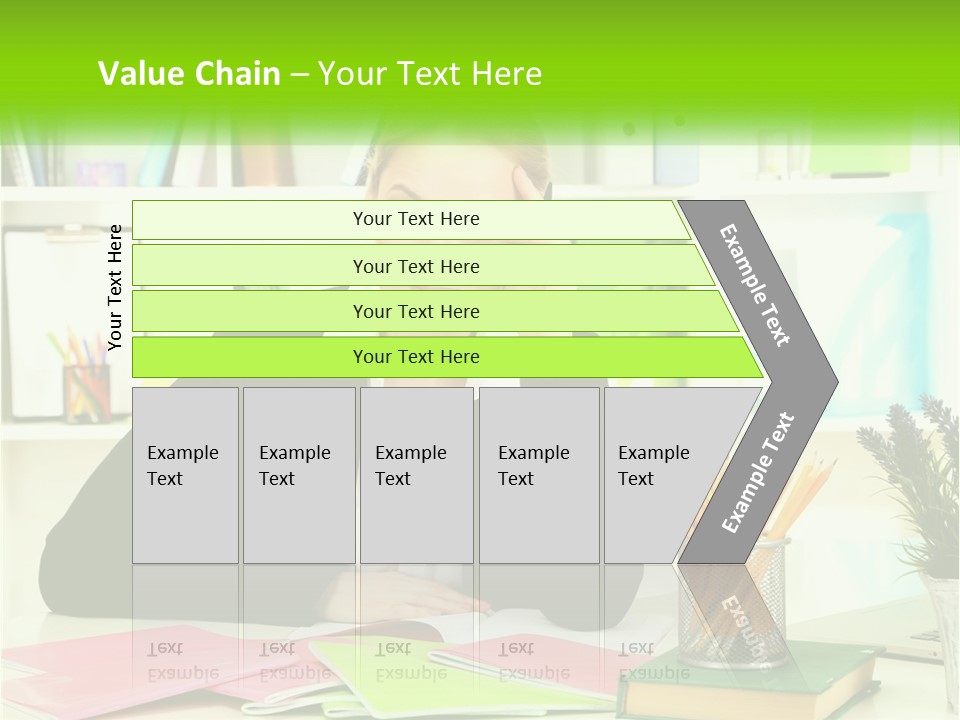 Value Chain – Your Text Here

Your Text Here

Your Text Here

Your Text Here

Your Text Here

Your Text Here

Example Text

Example Text

Example Text

Example Text

Example Text

Example Text

Example Text